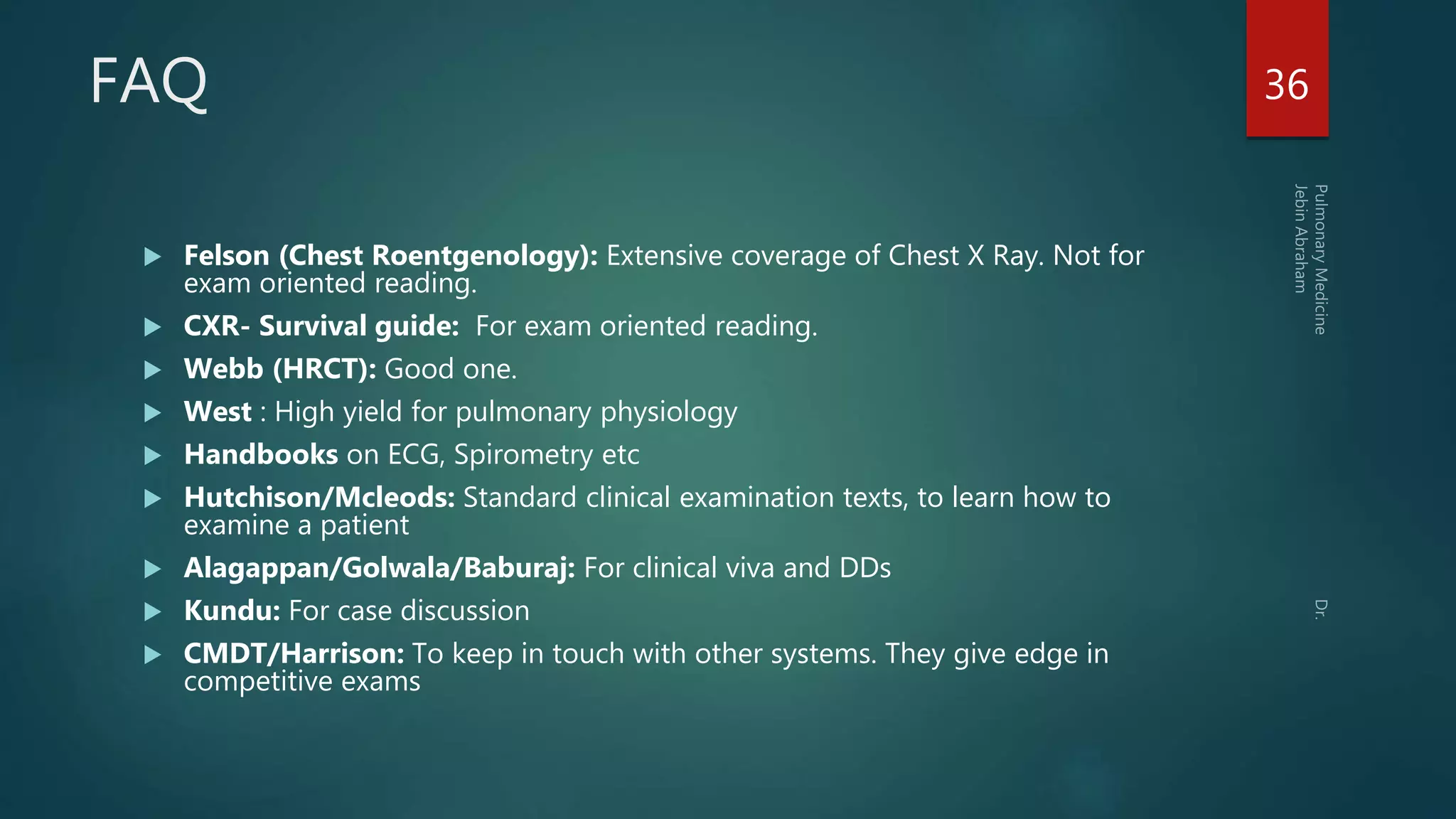 FAQ

36

Pulmonary Medicine Dr. Jebin Abraham

Felson (Chest Roentgenology): Extensive coverage of Chest X Ray. Not for exam oriented reading.

CXR- Survival guide: For exam oriented reading.

Webb (HRCT): Good one.

West : High yield for pulmonary physiology

Handbooks on ECG, Spirometry etc

Hutchison/Mcleods: Standard clinical examination texts, to learn how to examine a patient

Alagappan/Golwala/Baburaj: For clinical viva and DDs

Kundu: For case discussion

CMDT/Harrison: To keep in touch with other systems. They give edge in competitive exams